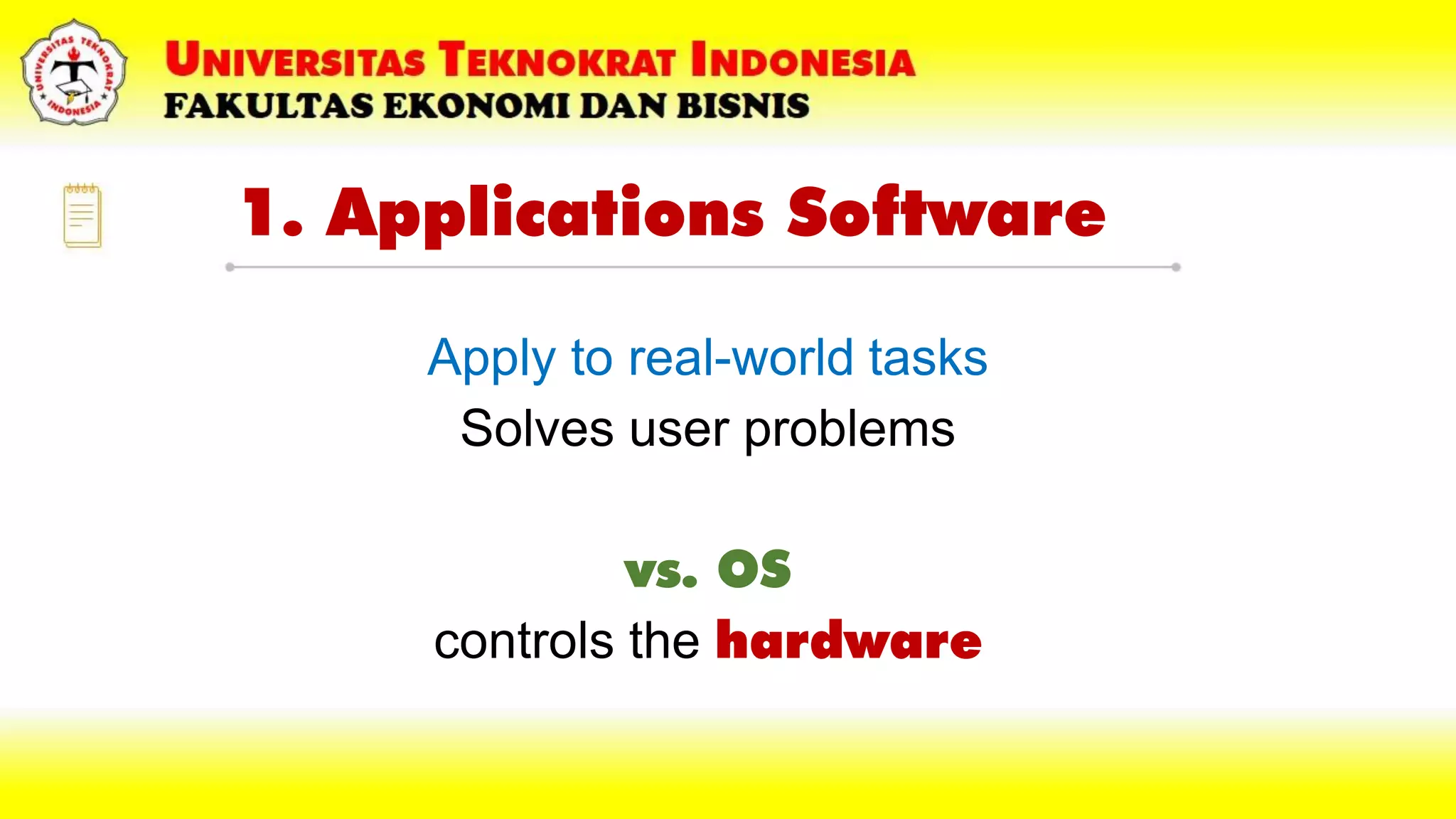 UNIVERSITAS TEKNOKRAT INDONESIA
UNIVERSITAS TEKNOKRAT INDONESIA
FAKULTAS EKONOMI DAN BISNIS

1. Applications Software

Apply to real-world tasks
Solves user problems

vs. OS
controls the hardware